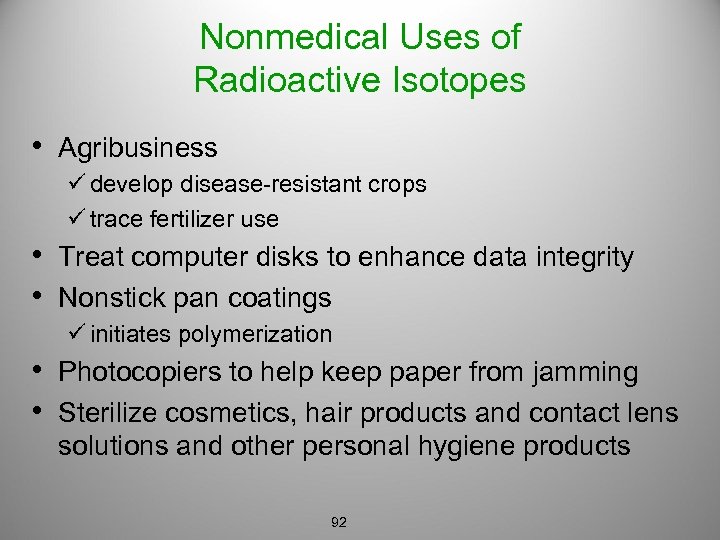 Nonmedical Uses of
Radioactive Isotopes

• Agribusiness
✓ develop disease-resistant crops
✓ trace fertilizer use
• Treat computer disks to enhance data integrity
• Nonstick pan coatings
✓ initiates polymerization
• Photocopiers to help keep paper from jamming
• Sterilize cosmetics, hair products and contact lens solutions and other personal hygiene products

92